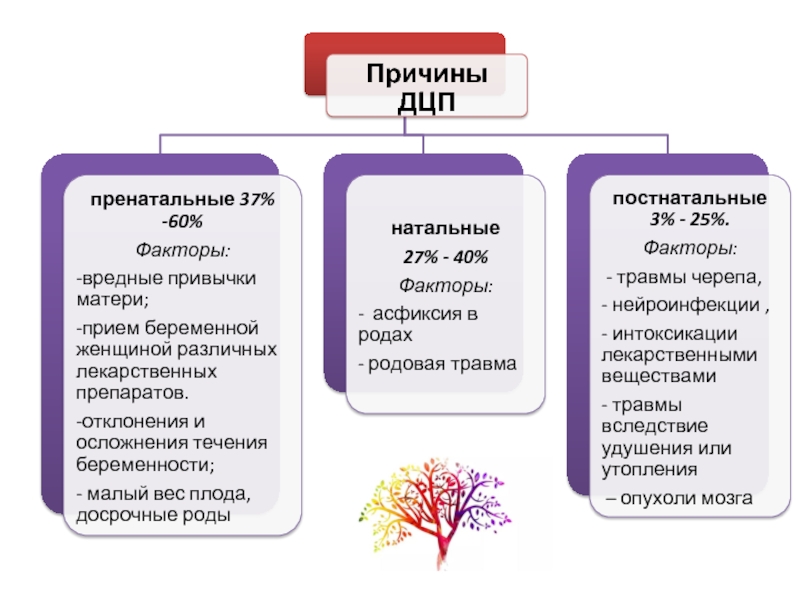 Причины ДЦП

пренатальные 37% -60%

Факторы:

-вредные привычки матери;

-прием беременной женщиной различных лекарственных препаратов.

-отклонения и осложнения течения беременности;

- малый вес плода, досрочные роды

натальные

27% - 40%

Факторы:

- асфиксия в родах

- родовая травма

постнатальные 3% - 25%.

Факторы:

- травмы черепа,

- нейроинфекции ,

- интоксикации лекарственными веществами

- травмы вследствие удушения или утопления

– опухоли мозга